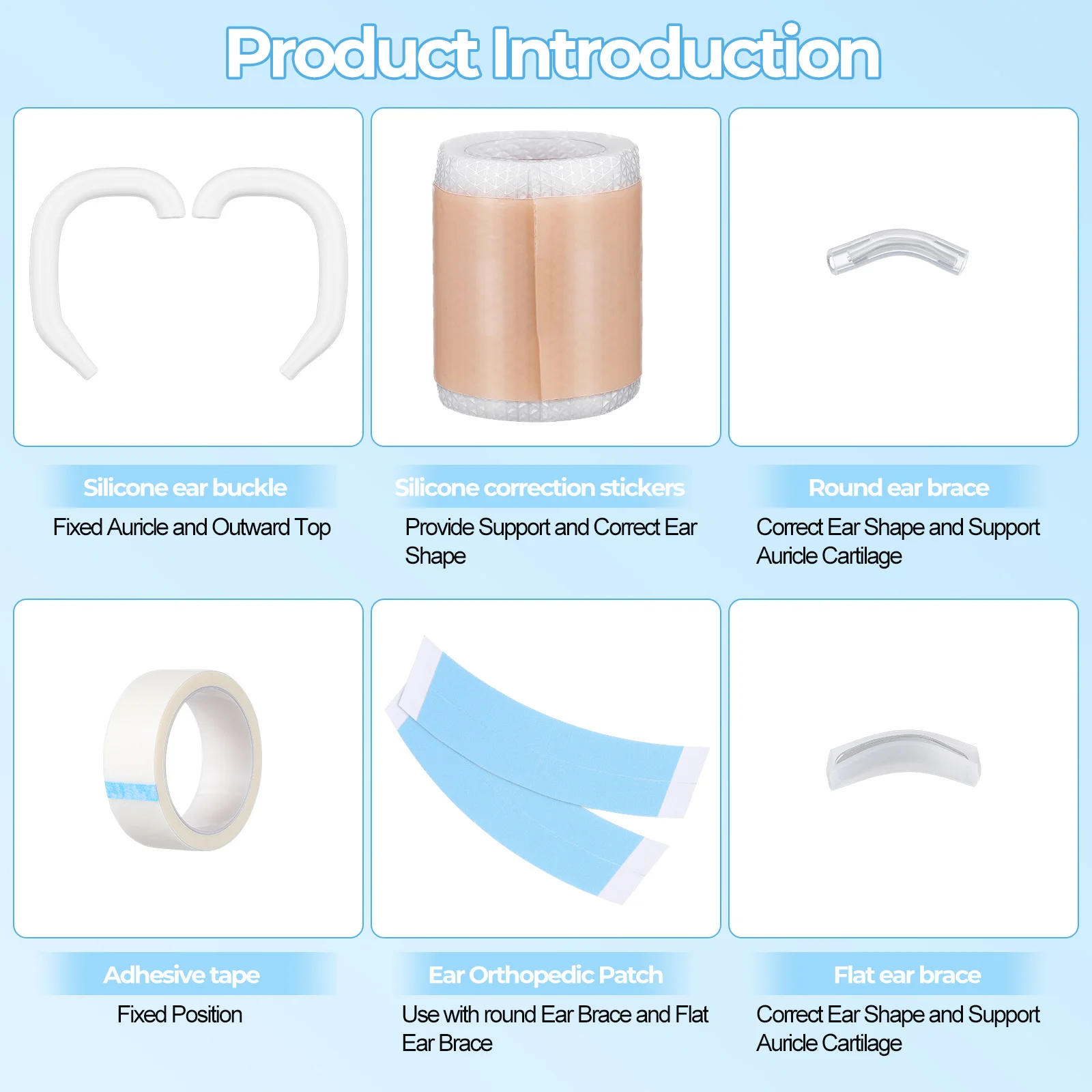 Product Introduction

Silicone ear buckle
Fixed Auricle and Outward Top

Silicone correction stickers
Provide Support and Correct Ear Shape

Round ear brace
Correct Ear Shape and Support Auricle Cartilage

Adhesive tape
Fixed Position

Ear Orthopedic Patch
Use with round Ear Brace and Flat Ear Brace

Flat ear brace
Correct Ear Shape and Support Auricle Cartilage